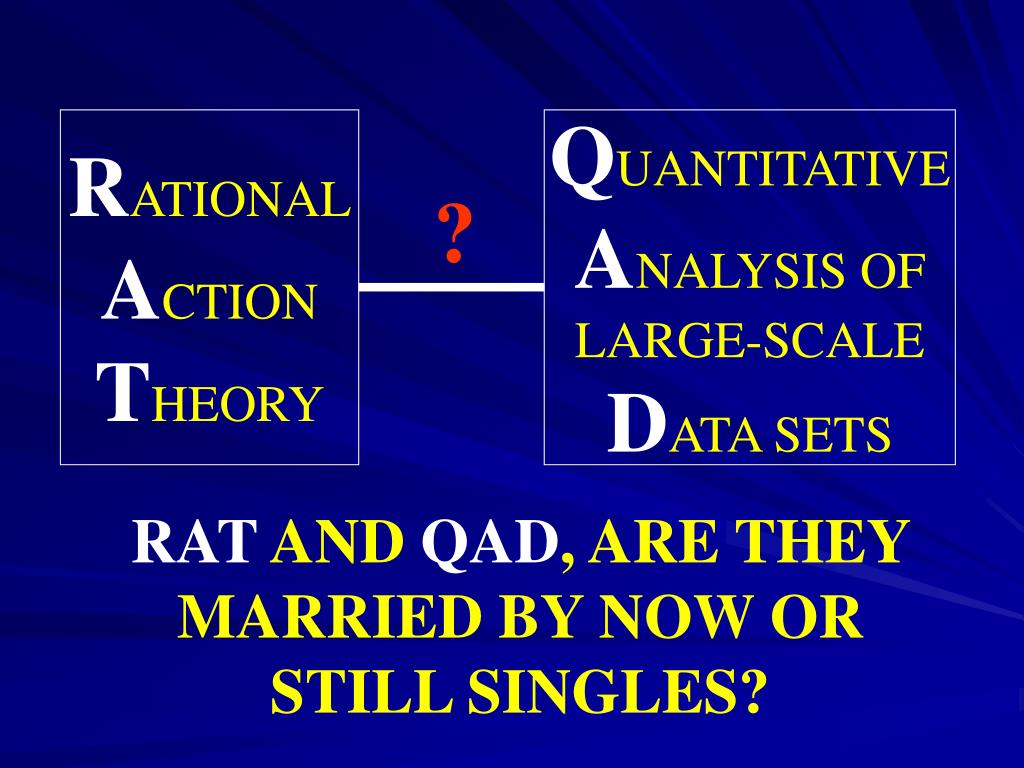 RATIONAL ACTION THEORY

?

QUANTITATIVE ANALYSIS OF LARGE-SCALE DATA SETS

RAT AND QAD, ARE THEY MARRIED BY NOW OR STILL SINGLES?